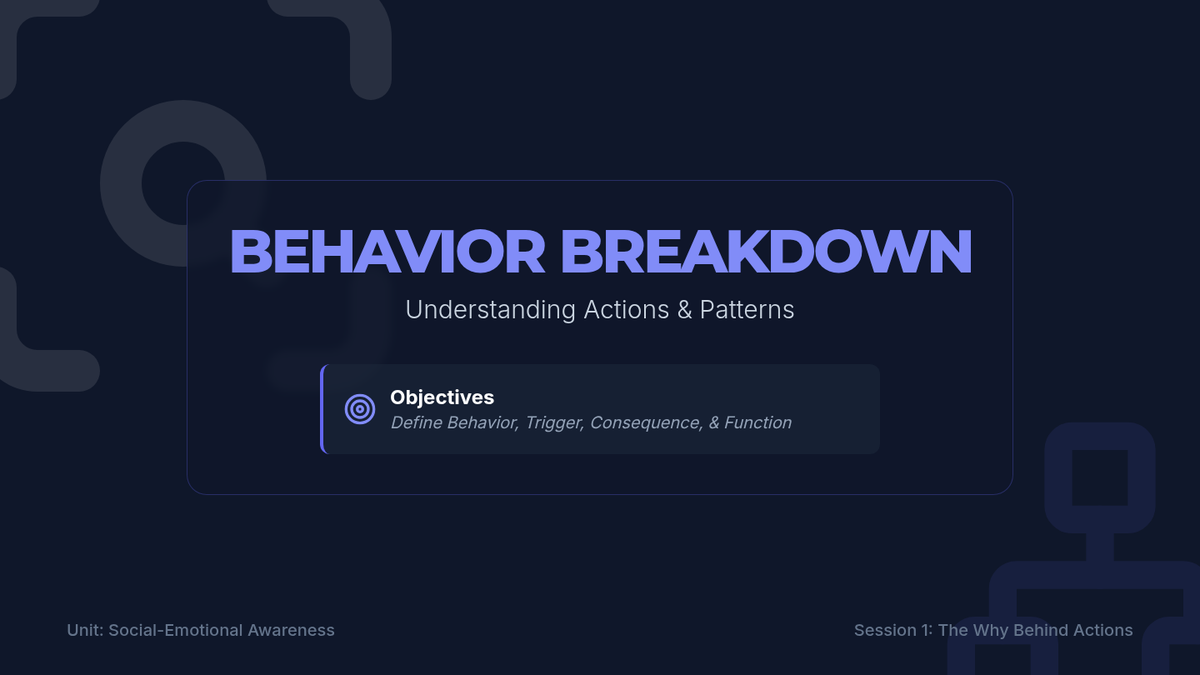 BEHAVIOR BREAKDOWN

Understanding Actions & Patterns

Objectives
Define Behavior, Trigger, Consequence, & Function

Unit: Social-Emotional Awareness

Session 1: The Why Behind Actions